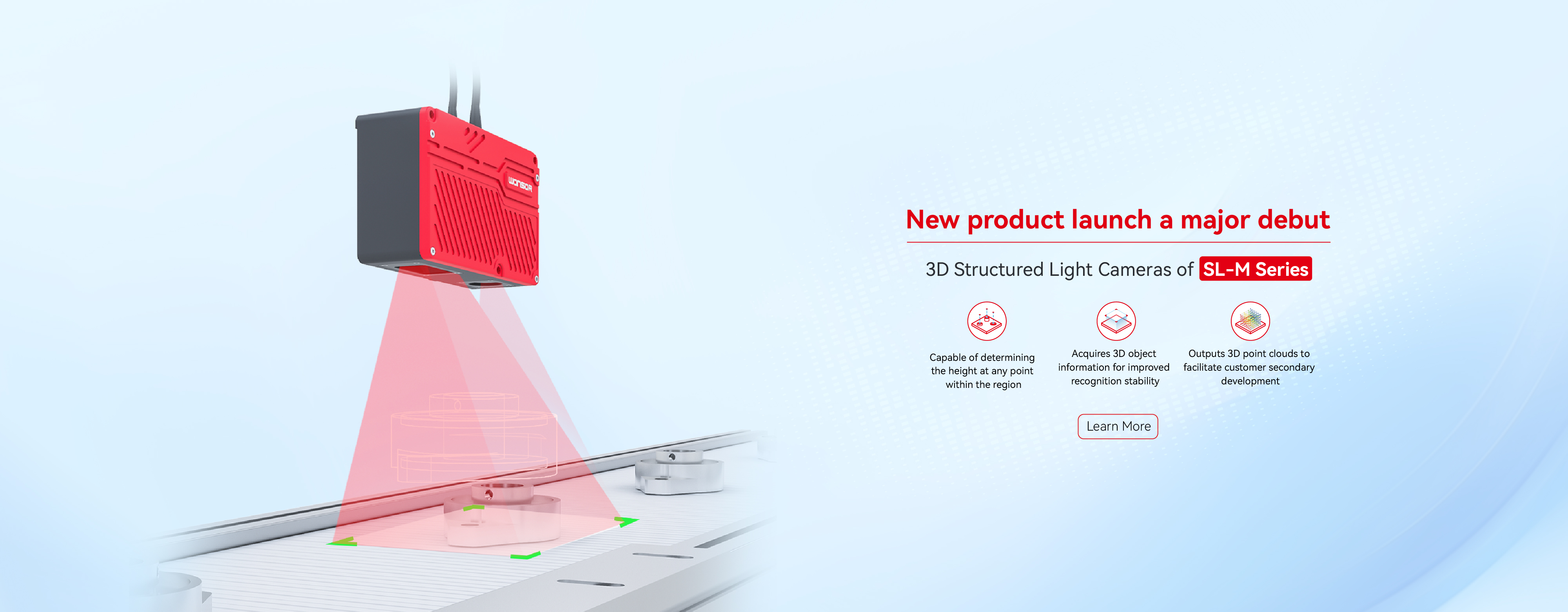 WONSOR

New product launch a major debut

3D Structured Light Cameras of SL-M Series

Capable of determining the height at any point within the region

Acquires 3D object information for improved recognition stability

Outputs 3D point clouds to facilitate customer secondary development

Learn More